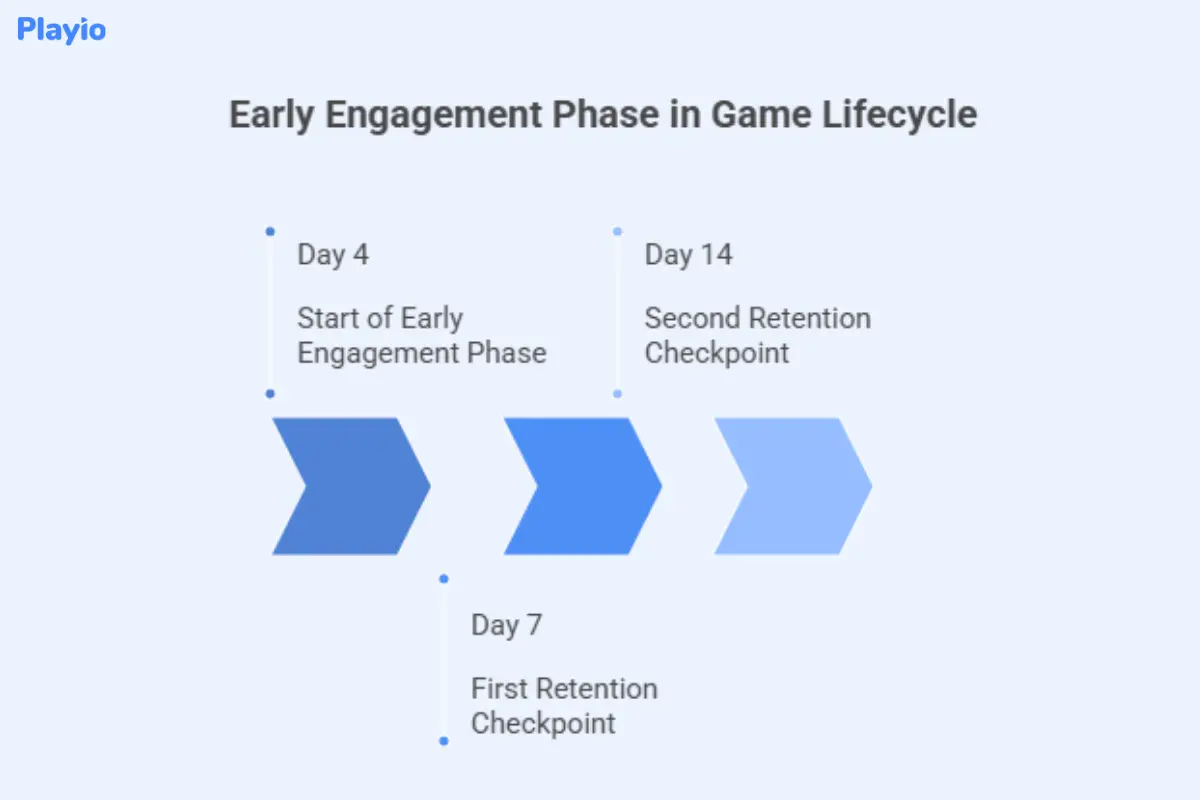 Playio

Early Engagement Phase in Game Lifecycle

Day 4

Start of Early Engagement Phase

Day 14

Second Retention Checkpoint

Day 7

First Retention Checkpoint